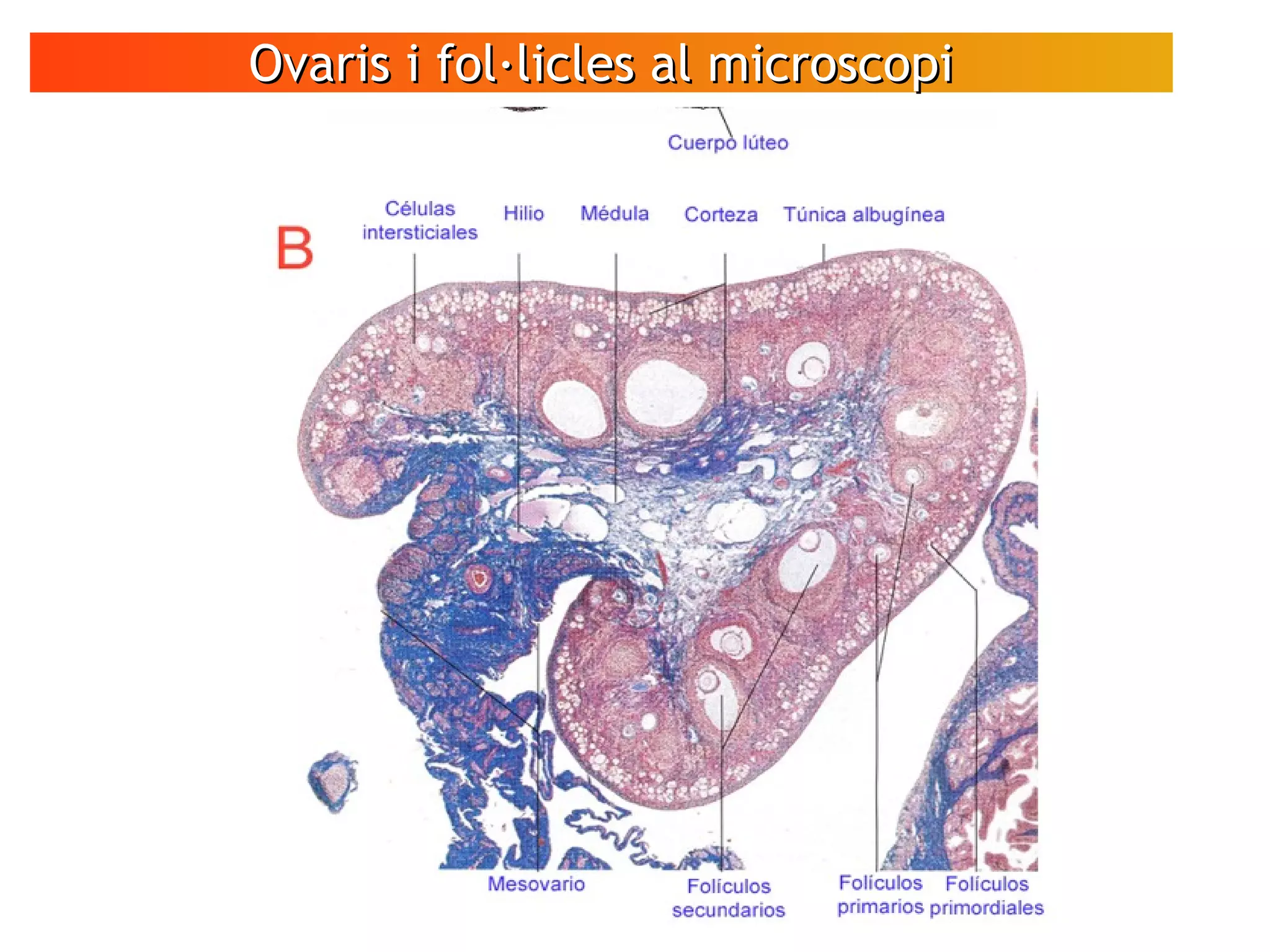 Ovaris i fol·licles al microscopi

Cuerpo lúteo

B

Células intersticiales

Hilio

Médula

Corteza

Túnica albugínea

Mesovario

Folículos secundarios

Folículos primarios

Folículos primordiales